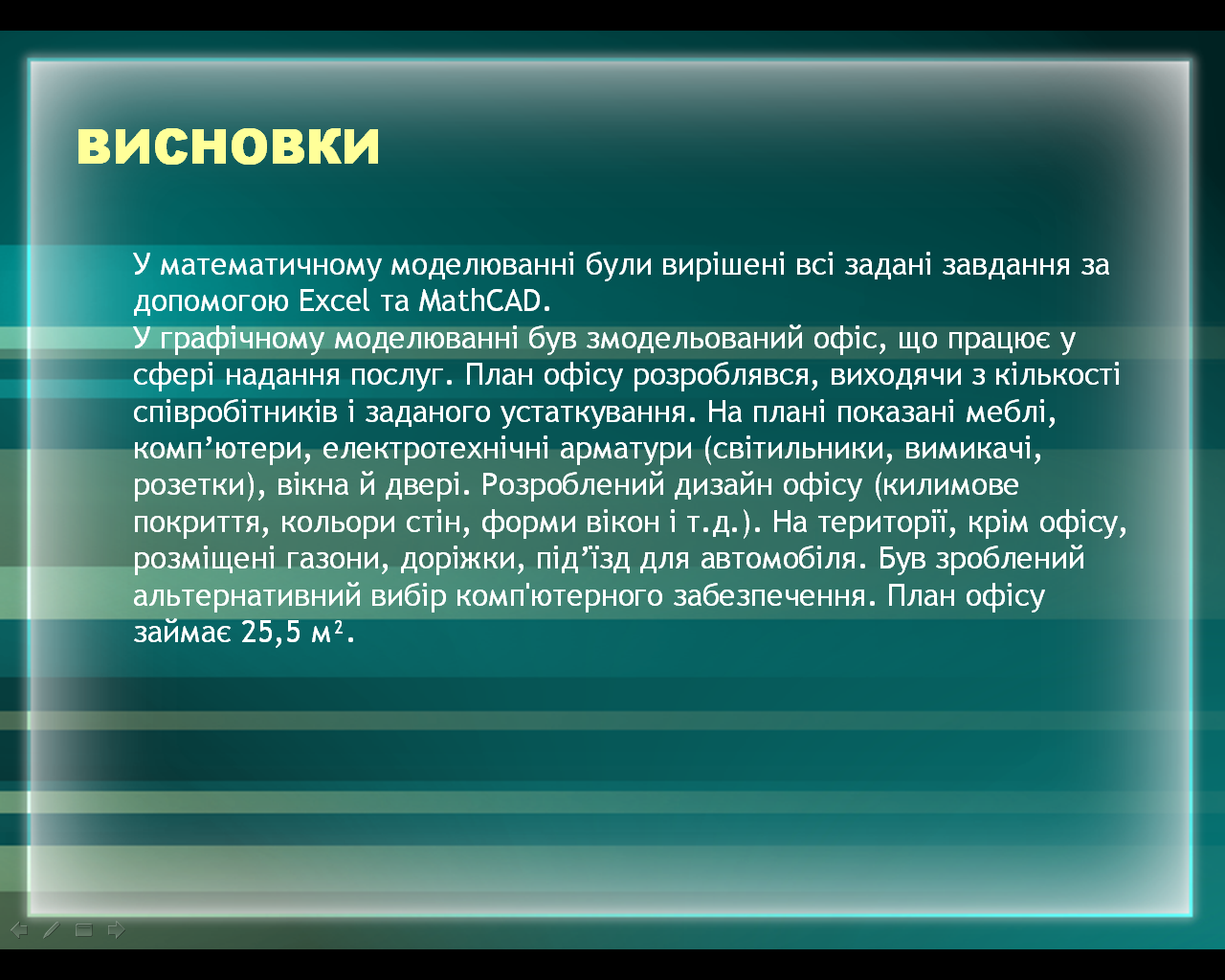 ВИСНОВКИ

У математичному моделюванні були вирішені всі задані завдання за допомогою Excel та MathCAD.
У графічному моделюванні був змодельований офіс, що працює у сфері надання послуг. План офісу розроблявся, виходячи з кількості співробітників і заданого устаткування. На плані показані меблі, комп’ютери, електротехнічні арматури (світильники, вимикачі, розетки), вікна й двері. Розроблений дизайн офісу (килимове покриття, кольори стін, форми вікон і т.д.). На території, крім офісу, розміщені газони, доріжки, під’їзд для автомобіля. Був зроблений альтернативний вибір комп'ютерного забезпечення. План офісу займає 25,5 $м^2$.